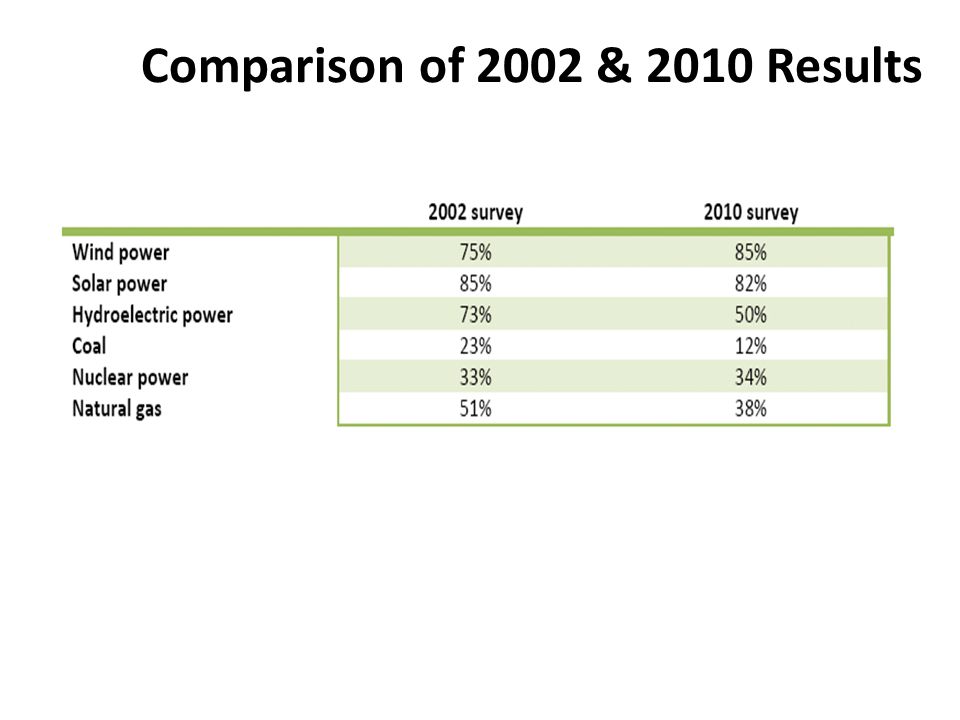 Comparison of 2002 & 2010 Results

| | 2002 survey | 2010 survey |
|---|---|---|
| Wind power | 75% | 85% |
| Solar power | 85% | 82% |
| Hydroelectric power | 73% | 50% |
| Coal | 23% | 12% |
| Nuclear power | 33% | 34% |
| Natural gas | 51% | 38% |